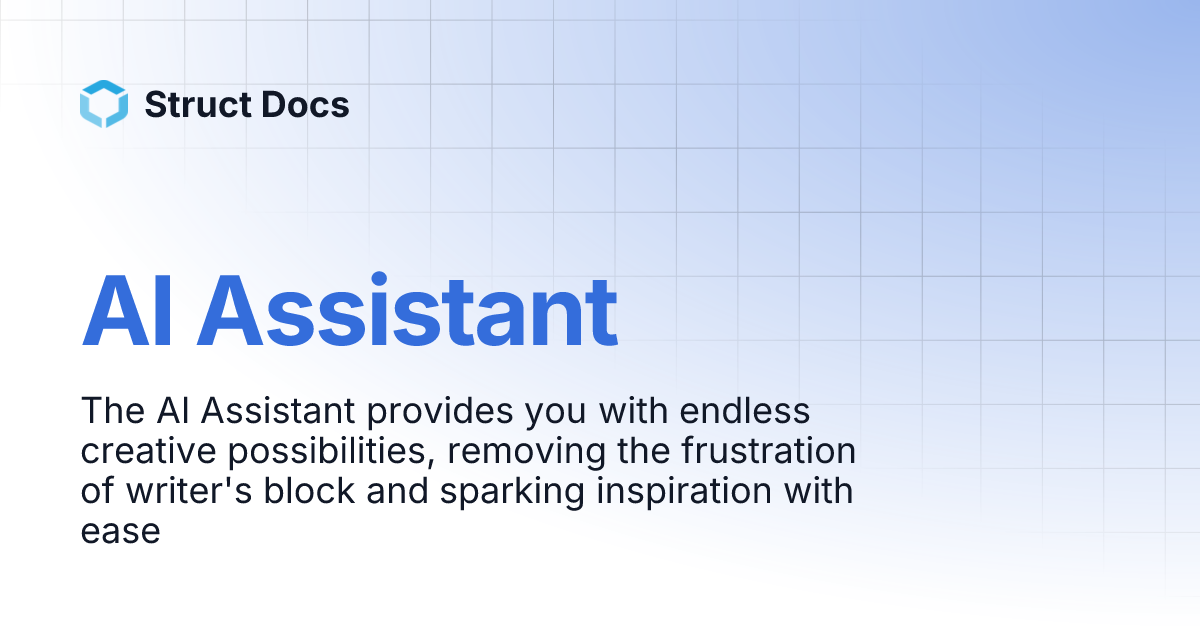 Struct Docs

AI Assistant

The AI Assistant provides you with endless creative possibilities, removing the frustration of writer's block and sparking inspiration with ease